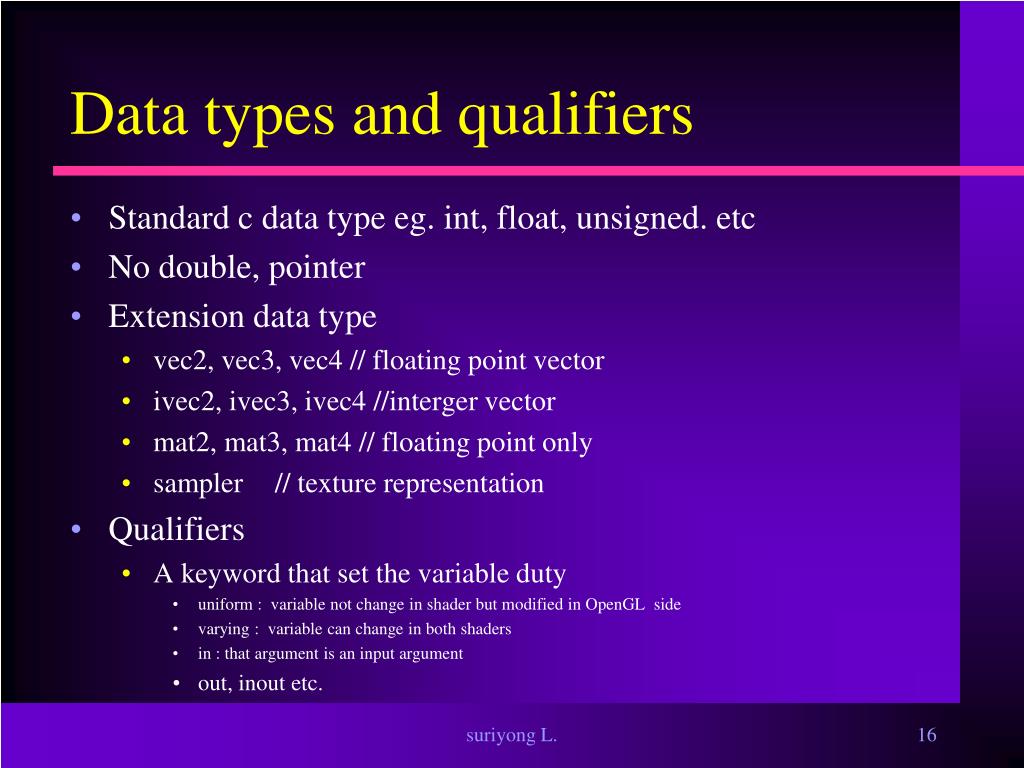 Data types and qualifiers

• Standard c data type eg. int, float, unsigned. etc
• No double, pointer
• Extension data type
  • vec2, vec3, vec4 // floating point vector
  • ivec2, ivec3, ivec4 //interger vector
  • mat2, mat3, mat4 // floating point only
  • sampler // texture representation
• Qualifiers
  • A keyword that set the variable duty
    • uniform : variable not change in shader but modified in OpenGL side
    • varying : variable can change in both shaders
    • in : that argument is an input argument
    • out, inout etc.

suriyong L.

16